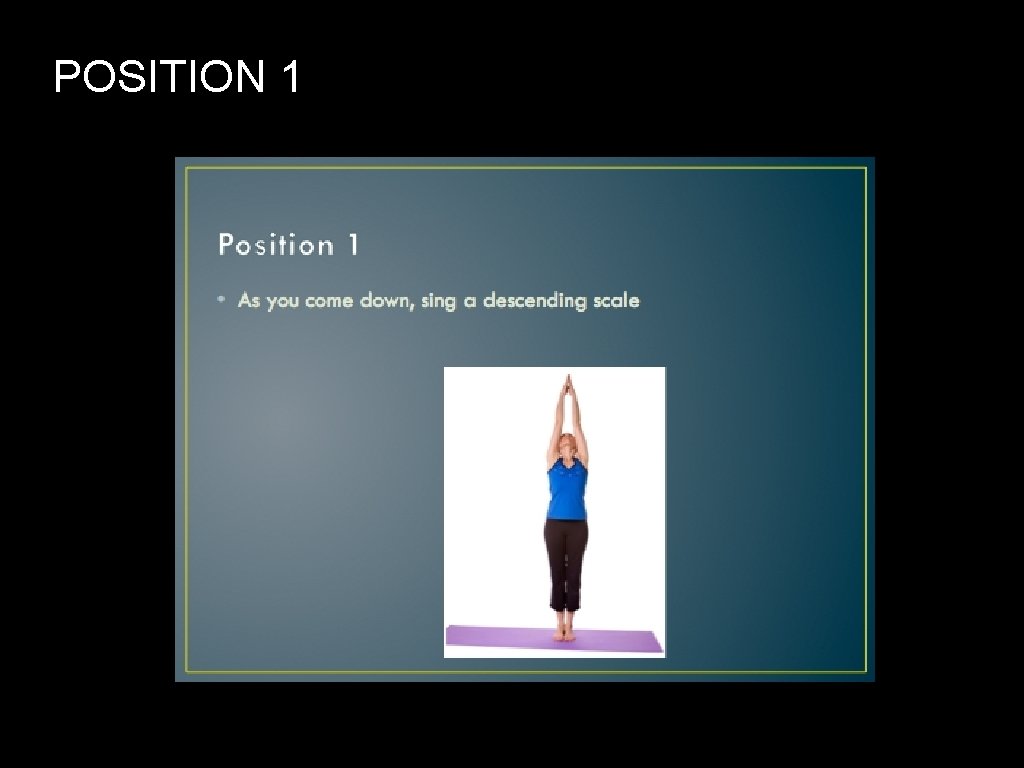 POSITION 1

Position 1

• As you come down, sing a descending scale